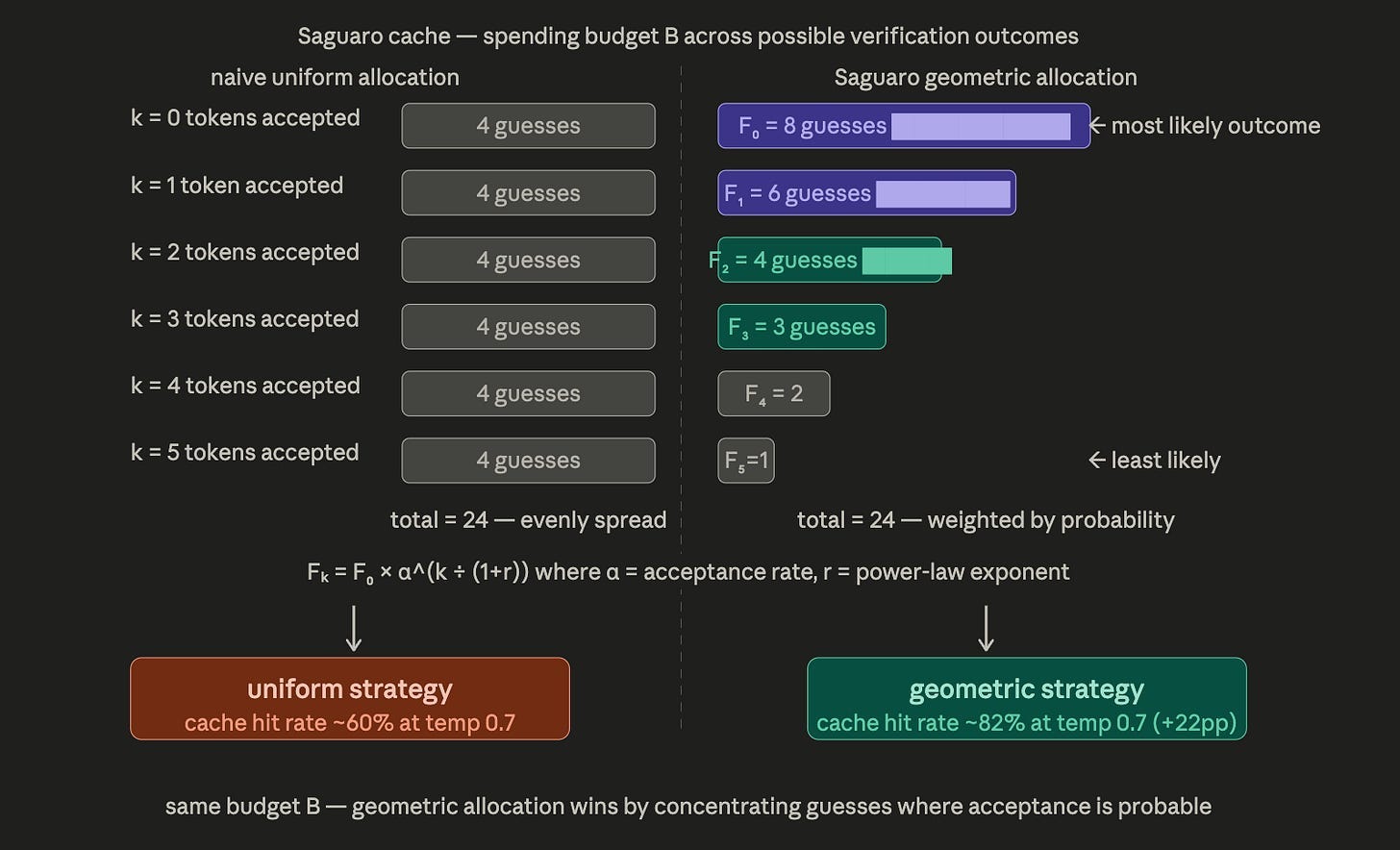 Saguaro cache — spending budget B across possible verification outcomes

naive uniform allocation

k = 0 tokens accepted
4 guesses

k = 1 token accepted
4 guesses

k = 2 tokens accepted
4 guesses

k = 3 tokens accepted
4 guesses

k = 4 tokens accepted
4 guesses

k = 5 tokens accepted
4 guesses

total = 24 — evenly spread

Saguaro geometric allocation

$F_0$ = 8 guesses ← most likely outcome

$F_1$ = 6 guesses

$F_2$ = 4 guesses

$F_3$ = 3 guesses

$F_4$ = 2

$F_5$=1 ← least likely

total = 24 — weighted by probability

$F_k$ = $F_0$ × α^(k ÷ (1+r)) where α = acceptance rate, r = power-law exponent

uniform strategy
cache hit rate ~60% at temp 0.7

geometric strategy
cache hit rate ~82% at temp 0.7 (+22pp)

same budget B — geometric allocation wins by concentrating guesses where acceptance is probable